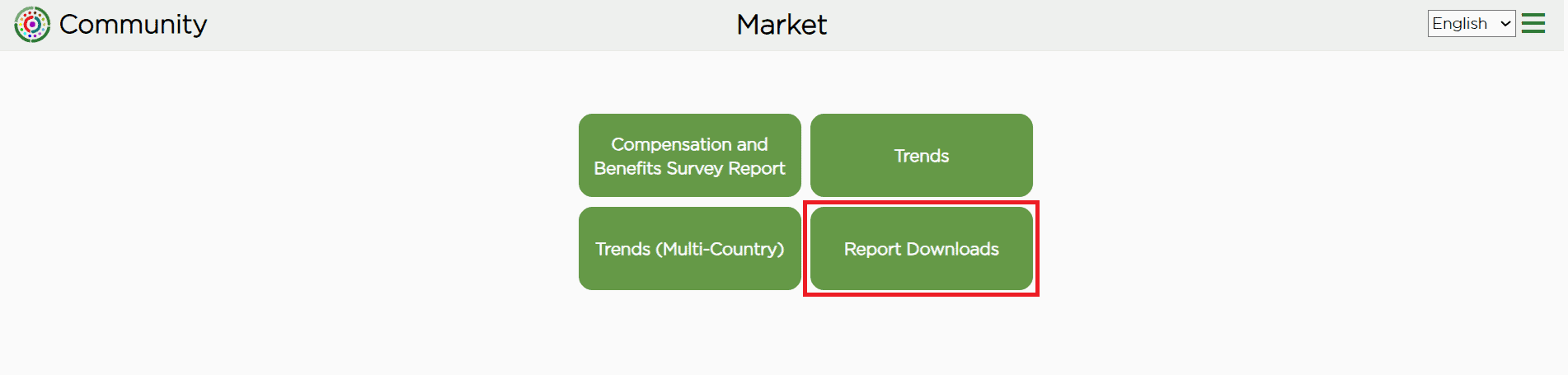 Community

Market

English

Compensation and Benefits Survey Report

Trends

Trends (Multi-Country)

Report Downloads